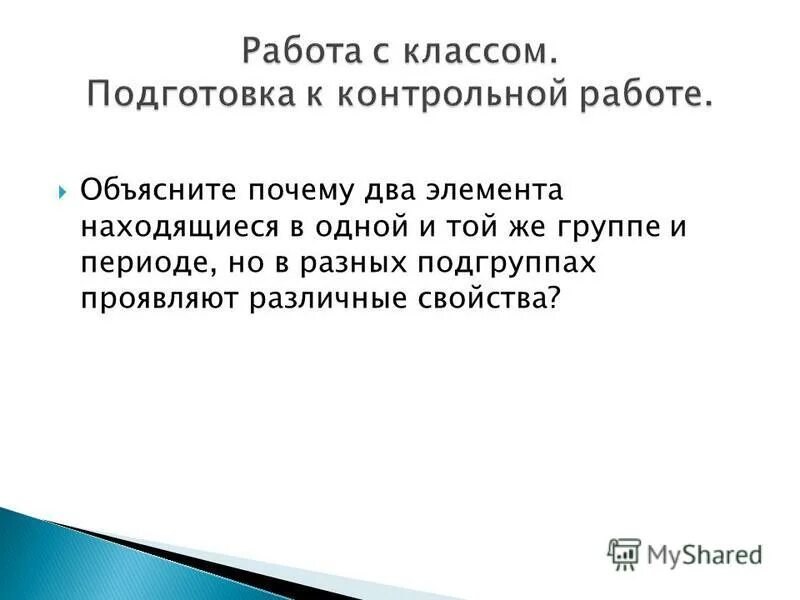 Работа с классом.
Подготовка к контрольной работе.

Объясните почему два элемента находящиеся в одной и той же группе и периоде, но в разных подгруппах проявляют различные свойства?

MyShared